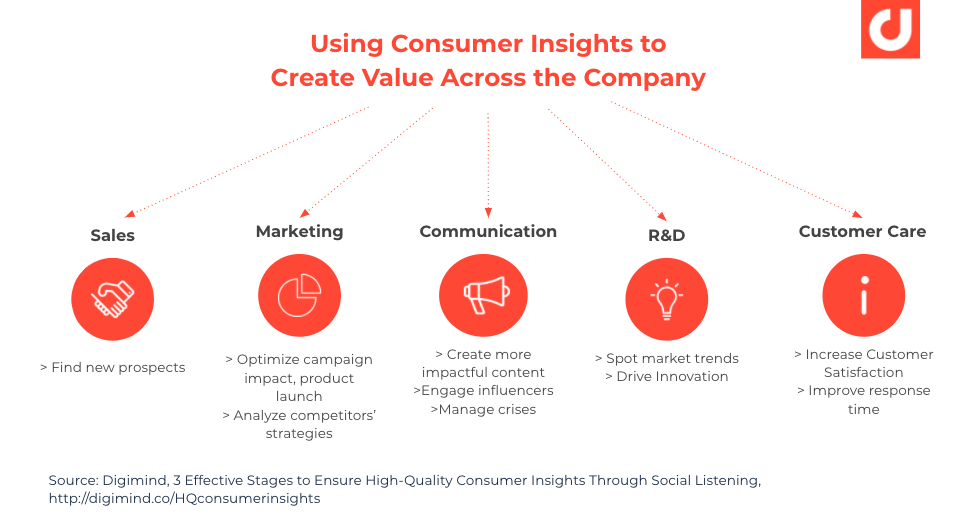 Using Consumer Insights to Create Value Across the Company

Sales

> Find new prospects

Marketing

> Optimize campaign impact, product launch
> Analyze competitors' strategies

Communication

> Create more impactful content
>Engage influencers
>Manage crises

R&D

> Spot market trends
> Drive Innovation

Customer Care

> Increase Customer Satisfaction
> Improve response time

Source: Digimind, 3 Effective Stages to Ensure High-Quality Consumer Insights Through Social Listening, http://digimind.co/HQconsumerinsights